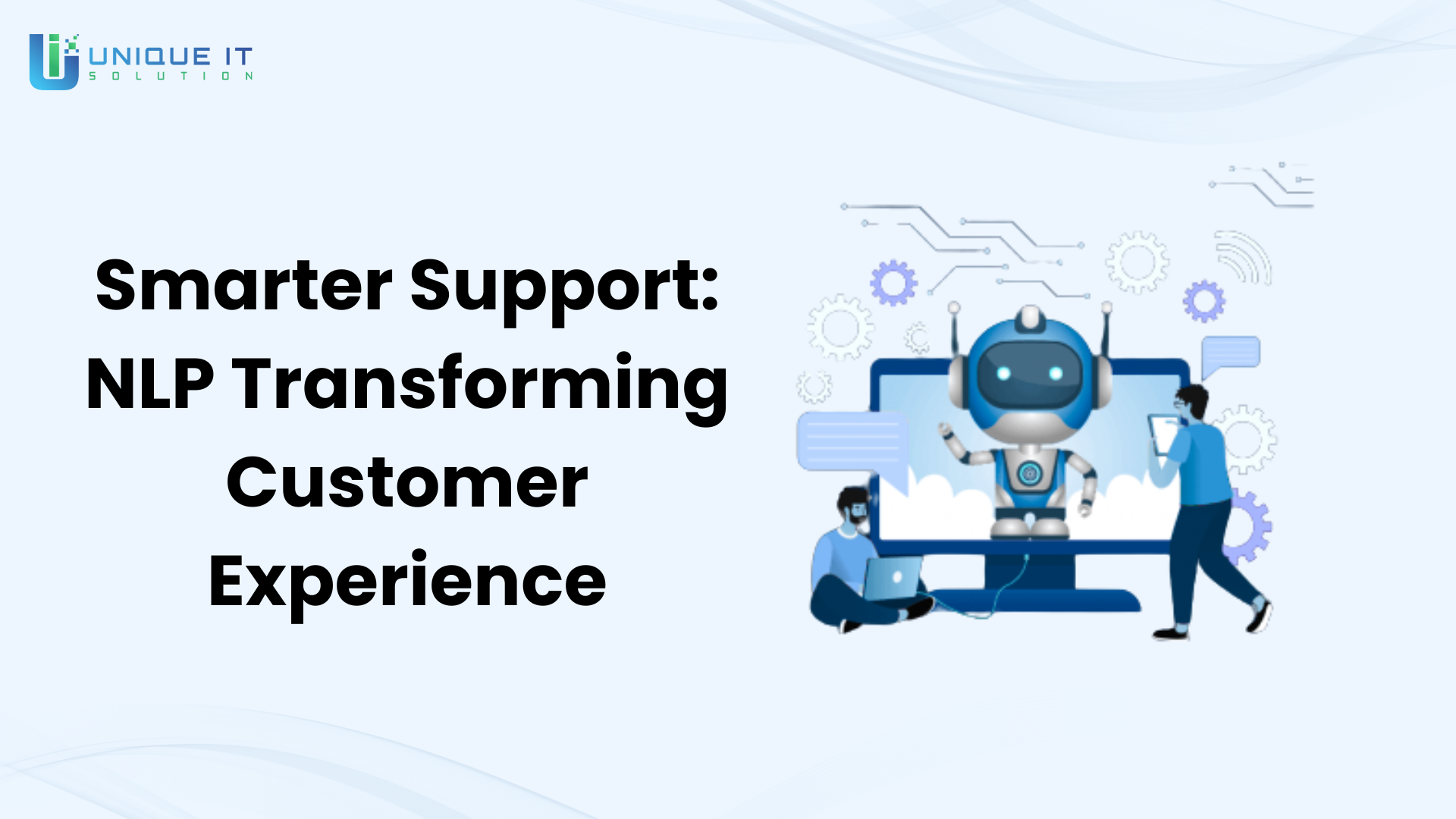 UNIQUE IT
SOLUTION

Smarter Support: NLP Transforming Customer Experience